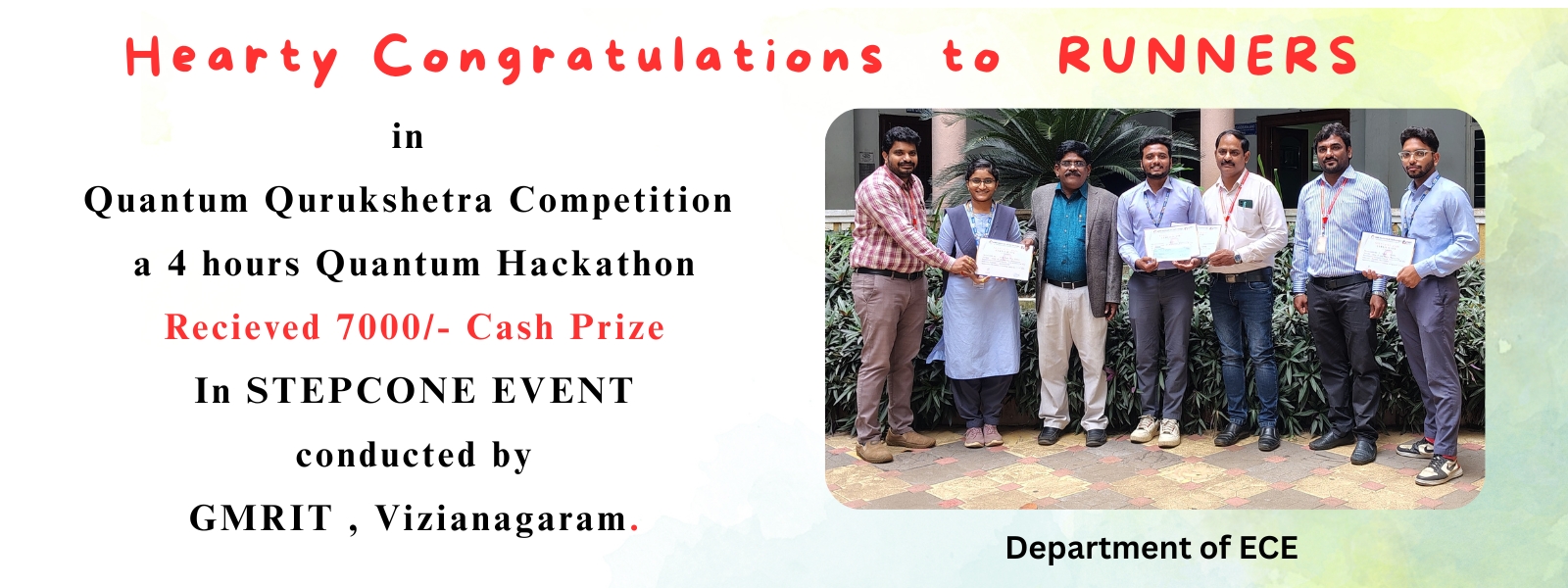 Hearty Congratulations to RUNNERS

in

Quantum Qurukshetra Competition

a 4 hours Quantum Hackathon

Recieved 7000/- Cash Prize

In STEPCONE EVENT

conducted by

GMRIT , Vizianagaram.

Department of ECE